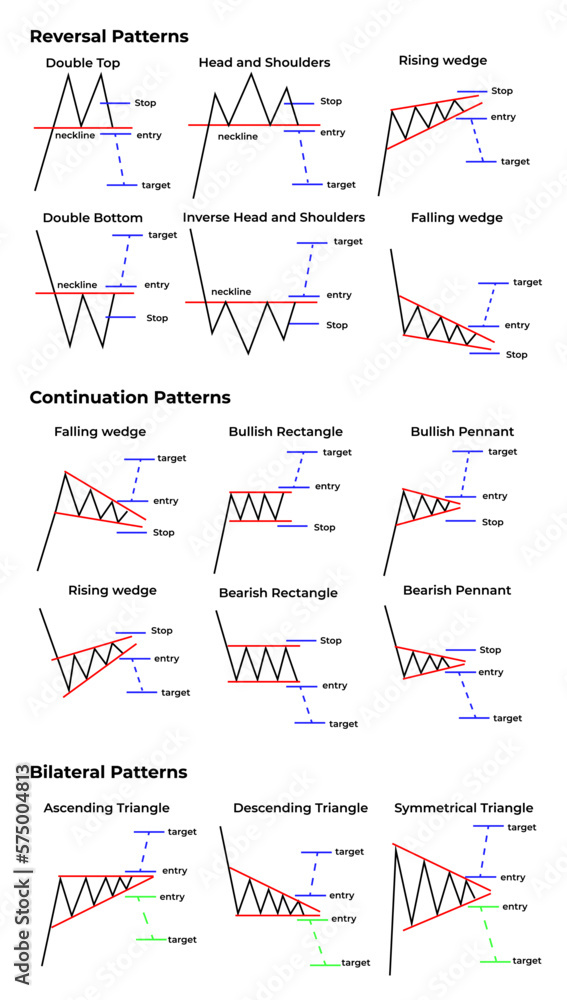 Reversal Patterns

Double Top
Stop
neckline
entry
target

Head and Shoulders
Stop
neckline
entry
target

Rising wedge
Stop
entry
target

Double Bottom
target
neckline
entry
Stop

Inverse Head and Shoulders
target
neckline
entry
Stop

Falling wedge
target
entry
Stop

Continuation Patterns

Falling wedge
target
entry
Stop

Bullish Rectangle
target
entry
Stop

Bullish Pennant
target
entry
Stop

Rising wedge
Stop
entry
target

Bearish Rectangle
Stop
entry
target

Bearish Pennant
Stop
entry
target

Bilateral Patterns

Ascending Triangle
target
entry
entry
target

Descending Triangle
target
entry
entry
target

Symmetrical Triangle
target
entry
entry
target

Adobe Stock | #575004813